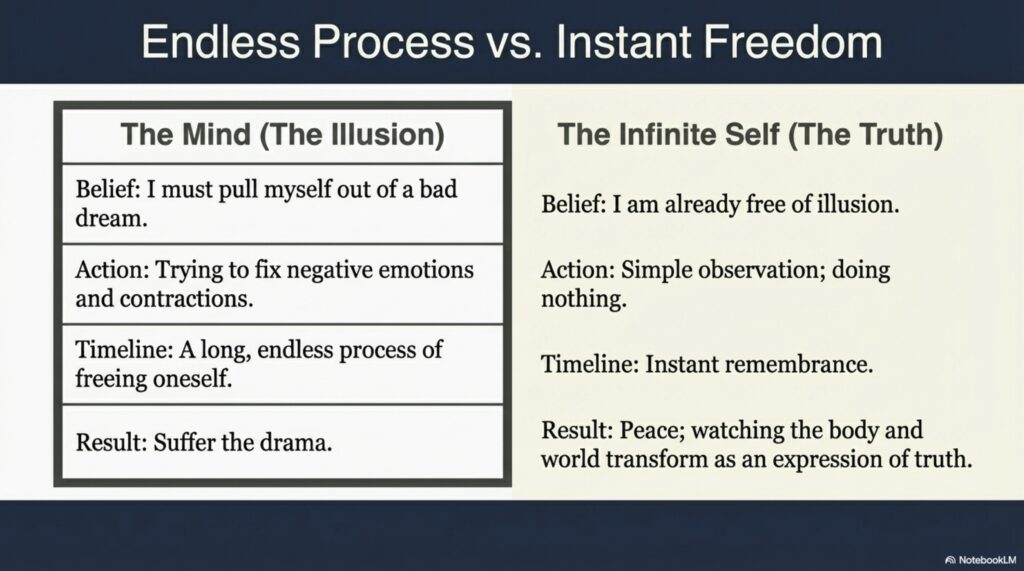 Endless Process vs. Instant Freedom

| The Mind (The Illusion) | The Infinite Self (The Truth) |
|---|---|
| Belief: I must pull myself out of a bad dream. | Belief: I am already free of illusion. |
| Action: Trying to fix negative emotions and contractions. | Action: Simple observation; doing nothing. |
| Timeline: A long, endless process of freeing oneself. | Timeline: Instant remembrance. |
| Result: Suffer the drama. | Result: Peace; watching the body and world transform as an expression of truth. |

NotebookLM